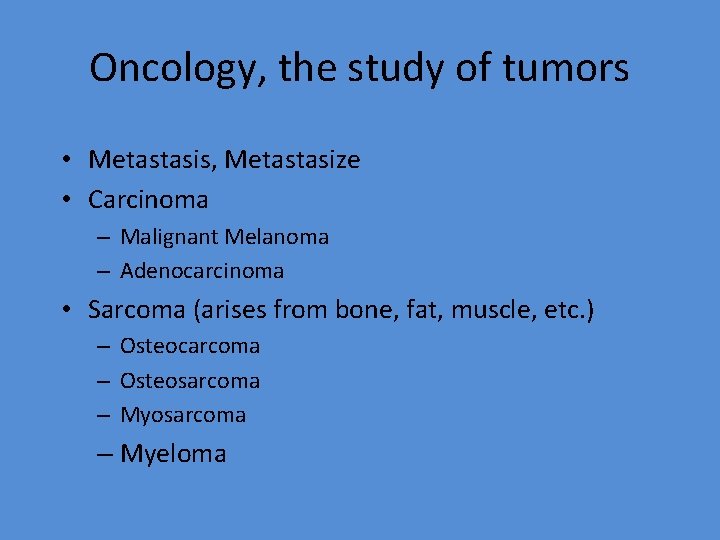 Oncology, the study of tumors

• Metastasis, Metastasize
• Carcinoma
– Malignant Melanoma
– Adenocarcinoma
• Sarcoma (arises from bone, fat, muscle, etc.)
– Osteocarcoma
– Osteosarcoma
– Myosarcoma
– Myeloma